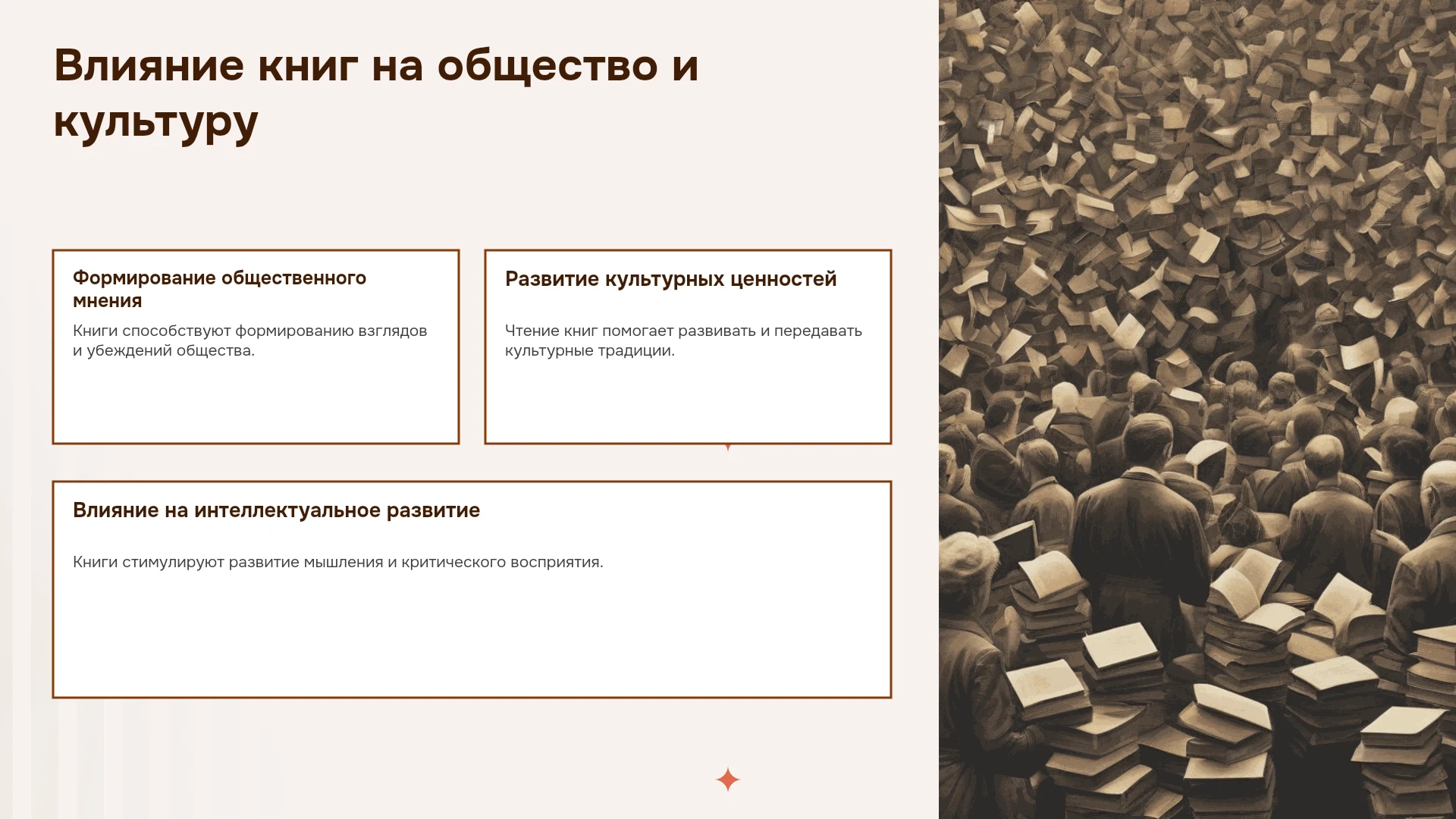 Влияние книг на общество и культуру

Формирование общественного мнения

Книги способствуют формированию взглядов и убеждений общества.

Развитие культурных ценностей

Чтение книг помогает развивать и передавать культурные традиции.

Влияние на интеллектуальное развитие

Книги стимулируют развитие мышления и критического восприятия.